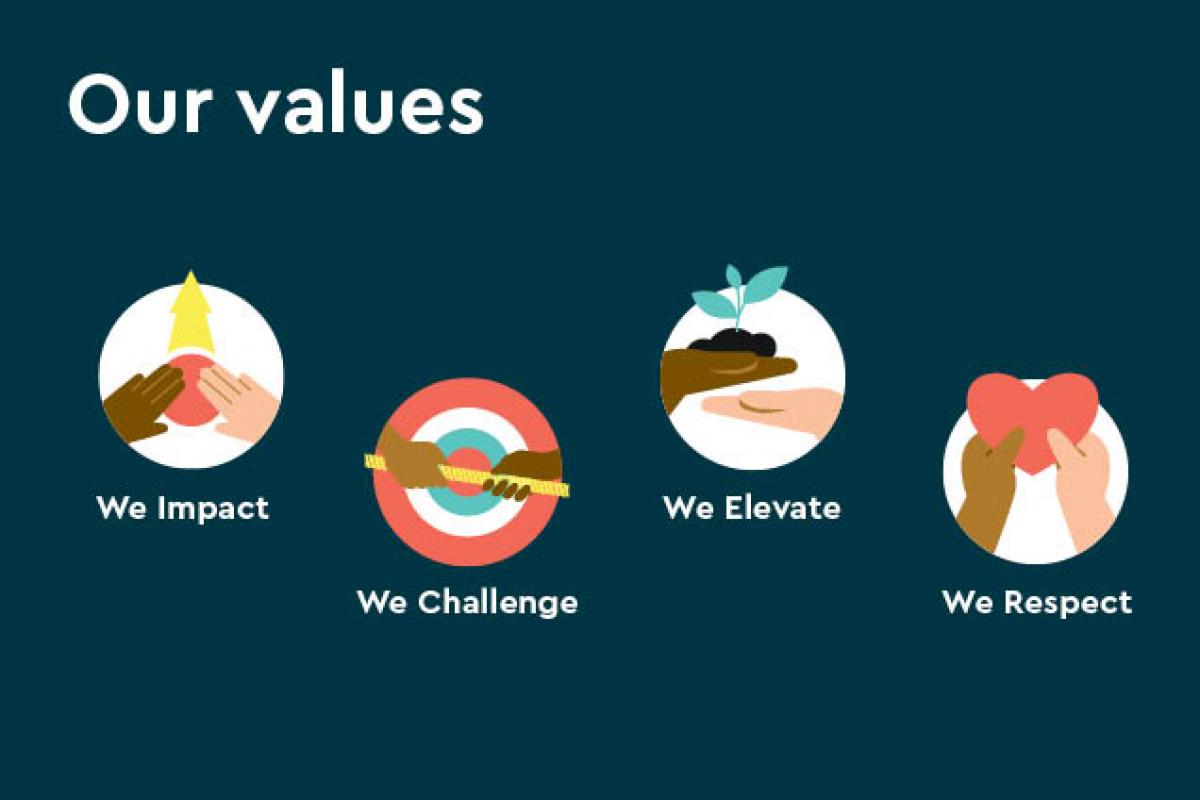 Our values

We Impact

We Challenge

We Elevate

We Respect